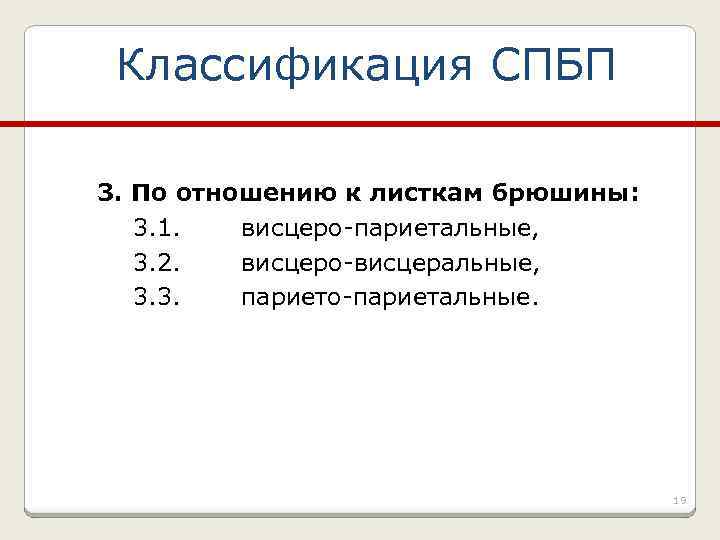 Классификация СПБП

3. По отношению к листкам брюшины:

3.1. висцеро-париетальные,

3.2. висцеро-висцеральные,

3.3. парието-париетальные.

19